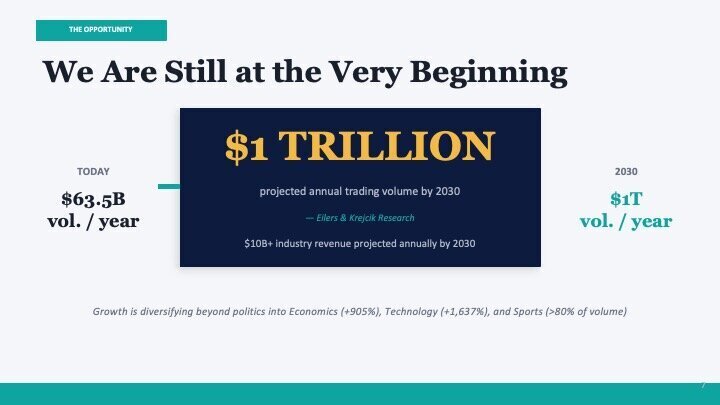 THE OPPORTUNITY

We Are Still at the Very Beginning

TODAY

$63.5B vol. / year

$1 TRILLION

projected annual trading volume by 2030

— Eilers & Krejcik Research

$10B+ industry revenue projected annually by 2030

2030

$1T vol. / year

Growth is diversifying beyond politics into Economics (+905%), Technology (+1,637%), and Sports (>80% of volume)

7